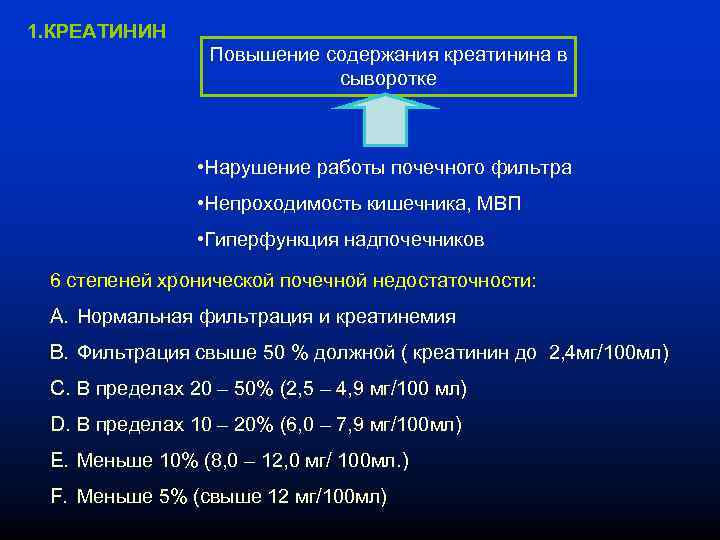 1.КРЕАТИНИН

Повышение содержания креатинина в сыворотке

•Нарушение работы почечного фильтра

•Непроходимость кишечника, МВП

•Гиперфункция надпочечников

6 степеней хронической почечной недостаточности:

A. Нормальная фильтрация и креатинемия

B. Фильтрация свыше 50 % должной ( креатинин до 2,4мг/100мл)

C. В пределах 20 – 50% (2,5 – 4,9 мг/100 мл)

D. В пределах 10 – 20% (6,0 – 7,9 мг/100мл)

E. Меньше 10% (8,0 – 12,0 мг/ 100мл.)

F. Меньше 5% (свыше 12 мг/100мл)